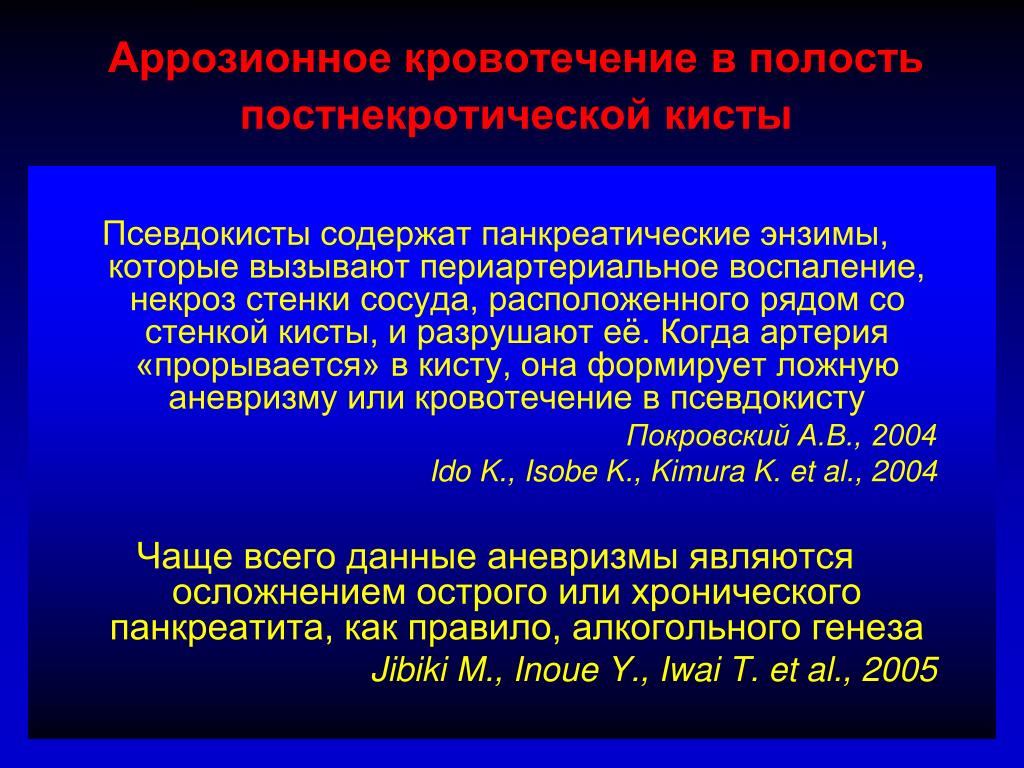 Аррозионное кровотечение в полость постнекротической кисты

Псевдокисты содержат панкреатические энзимы, которые вызывают периартериальное воспаление, некроз стенки сосуда, расположенного рядом со стенкой кисты, и разрушают её. Когда артерия «прорывается» в кисту, она формирует ложную аневризму или кровотечение в псевдокисту

Покровский А.В., 2004
Ido K., Isobe K., Kimura K. et al., 2004

Чаще всего данные аневризмы являются осложнением острого или хронического панкреатита, как правило, алкогольного генеза

Jibiki M., Inoue Y., Iwai T. et al., 2005